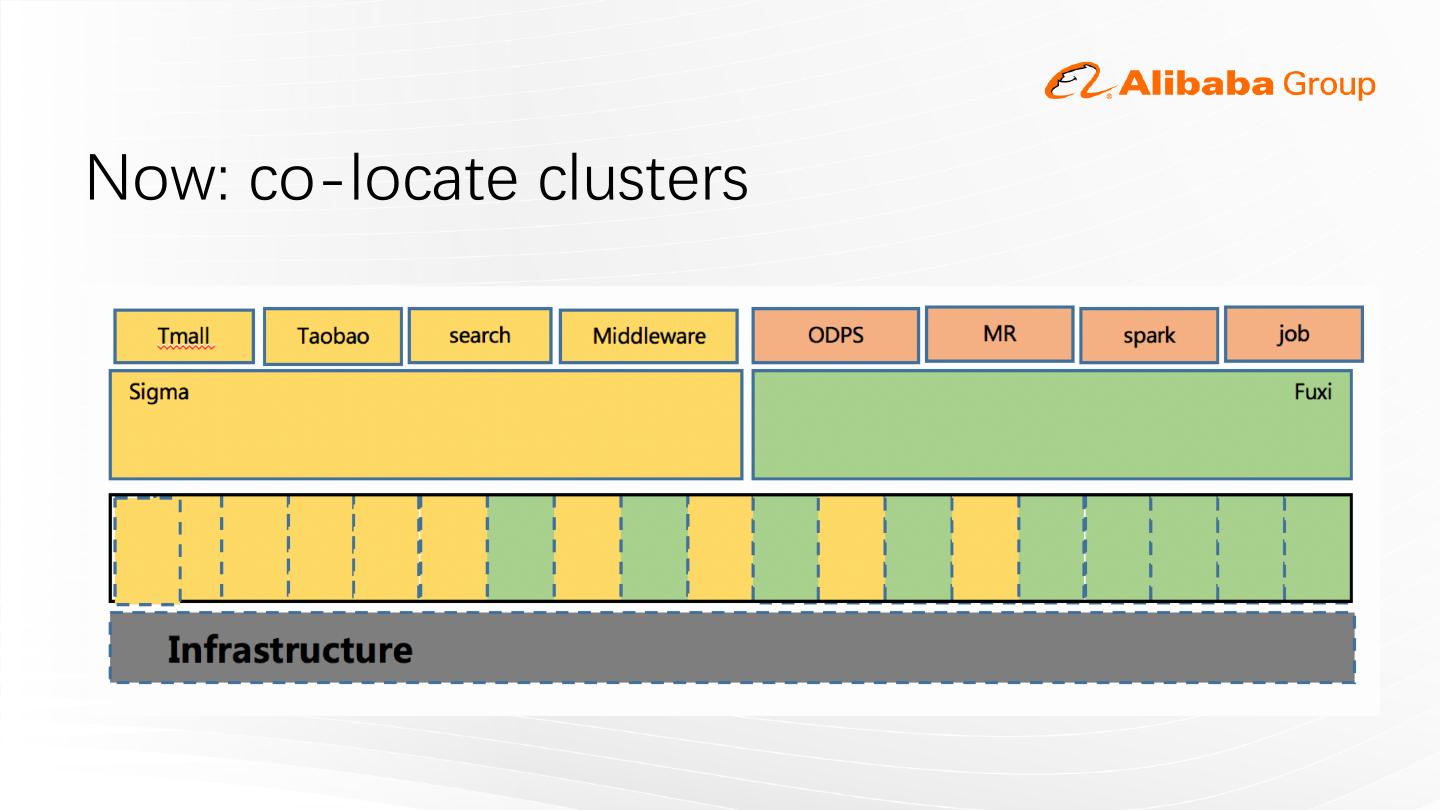 Alibaba Group

Now: co-locate clusters

Tmall
Taobao
search
Middleware
ODPS
MR
spark
job

Sigma
Fuxi

Infrastructure